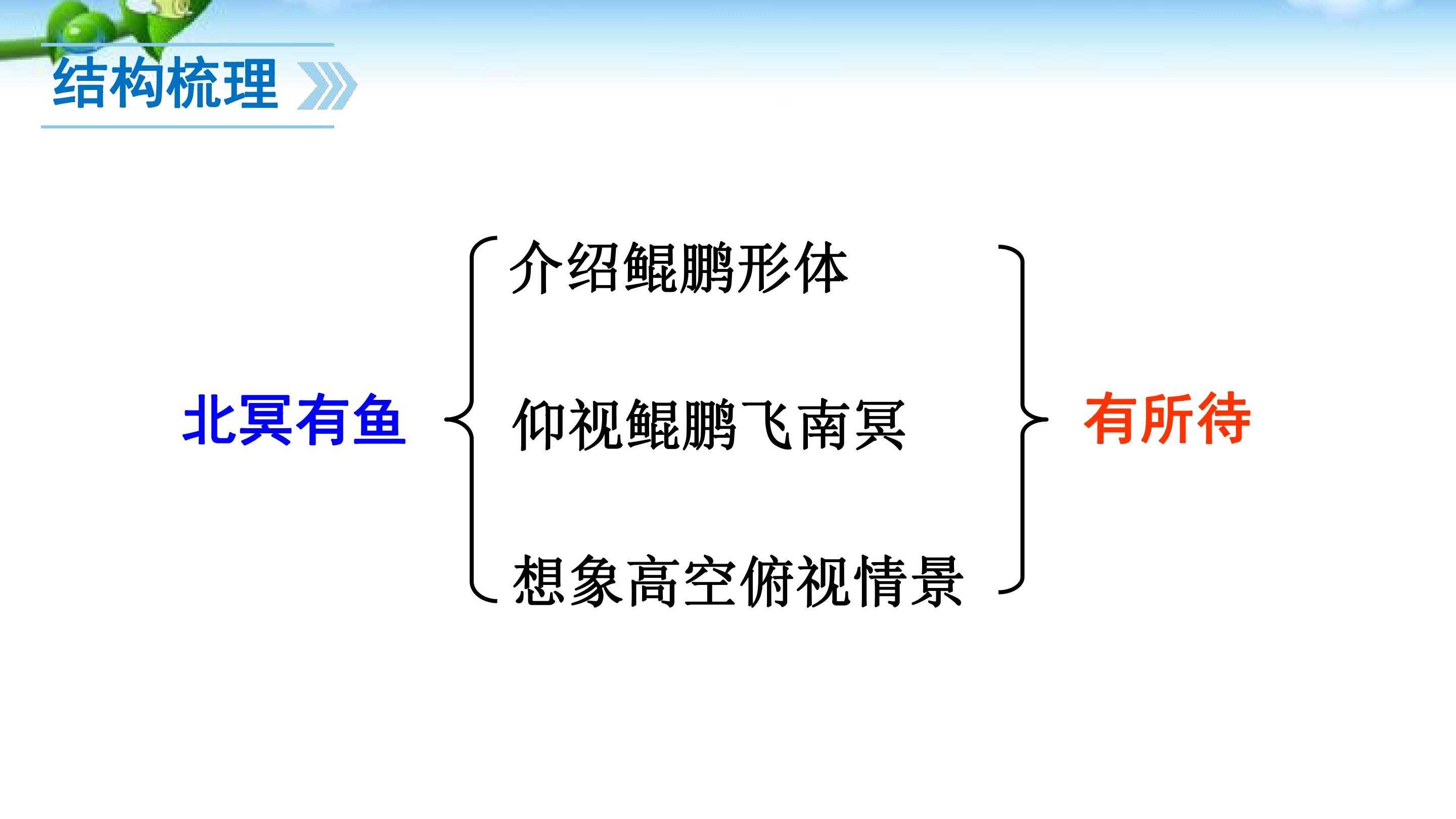 结构梳理

北冥有鱼

介绍鲲鹏形体

仰视鲲鹏飞南冥

想象高空俯视情景

有所待